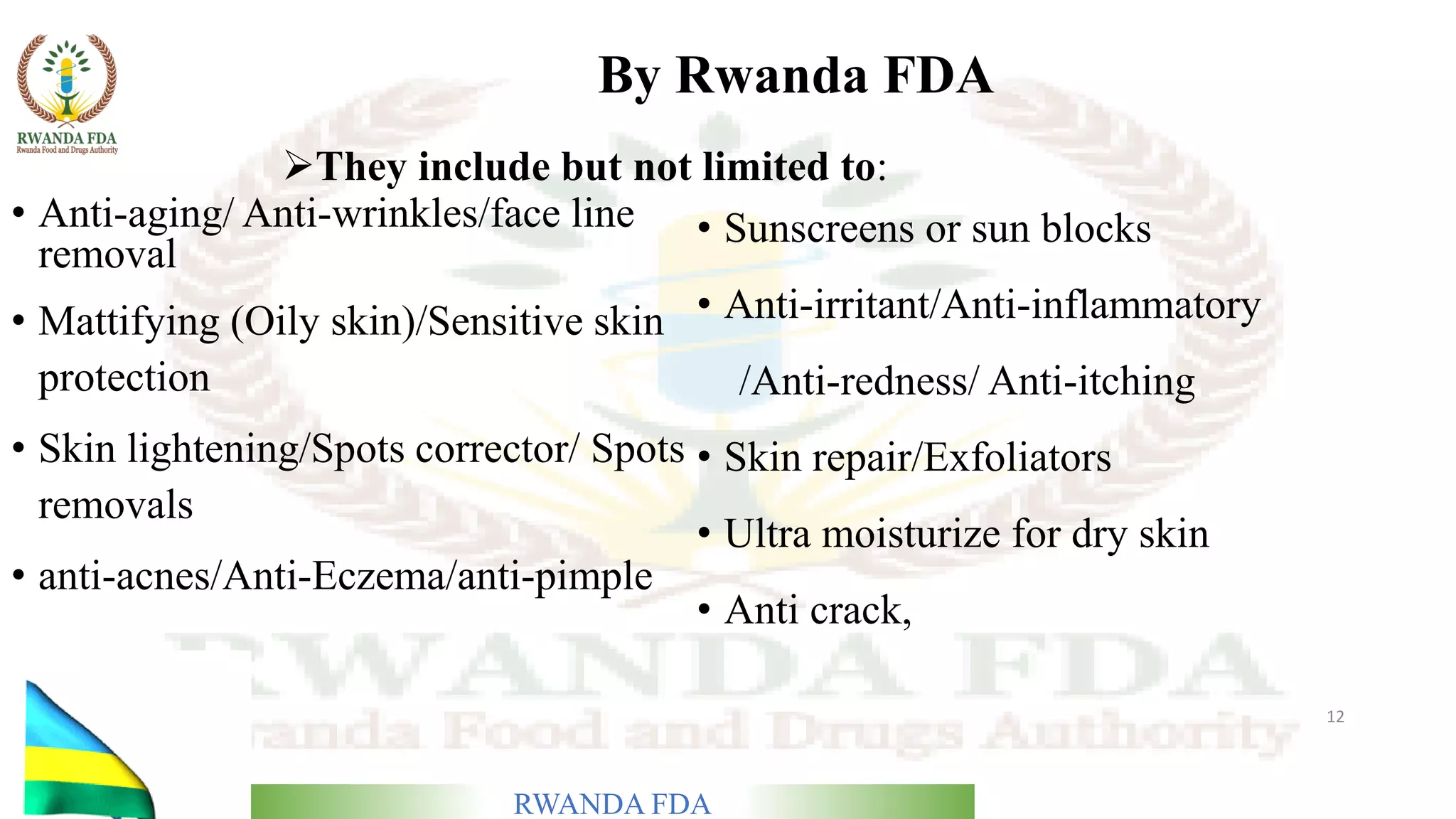 RWANDA FDA
Rwanda Food and Drugs Authority

By Rwanda FDA

➢They include but not limited to:

• Anti-aging/ Anti-wrinkles/face line removal

• Mattifying (Oily skin)/Sensitive skin protection

• Skin lightening/Spots corrector/ Spots removals

• anti-acnes/Anti-Eczema/anti-pimple

• Sunscreens or sun blocks

• Anti-irritant/Anti-inflammatory /Anti-redness/ Anti-itching

• Skin repair/Exfoliators

• Ultra moisturize for dry skin

• Anti crack,

RWANDA FDA
Rwanda Food and Drugs Authority

12

RWANDA FDA